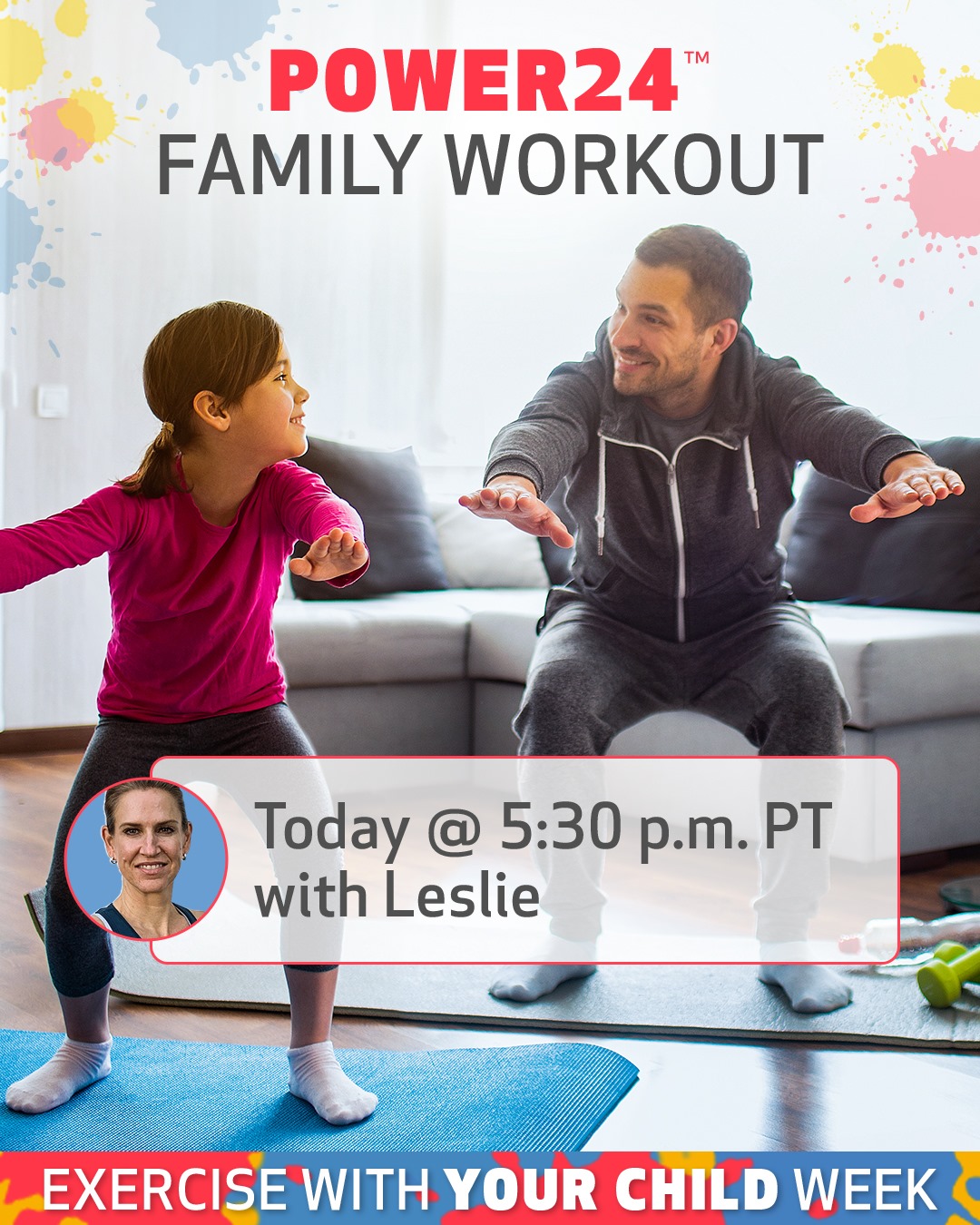 POWER24™
FAMILY WORKOUT

Today @ 5:30 p.m. PT with Leslie

EXERCISE WITH YOUR CHILD WEEK